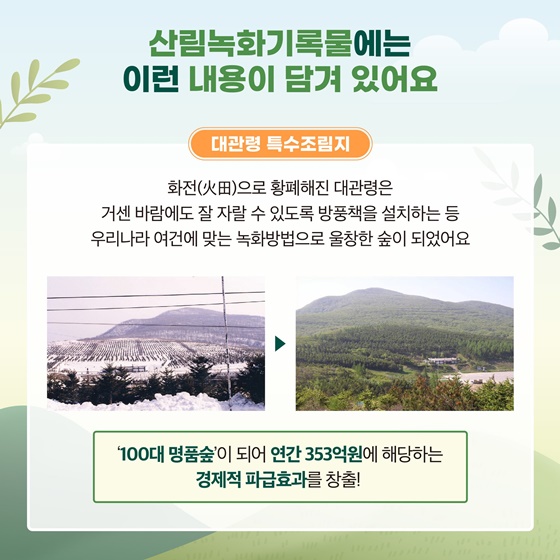 산림녹화기록물에는
이런 내용이 담겨 있어요

대관령 특수조림지

화전(火田)으로 황폐해진 대관령은
거센 바람에도 잘 자랄 수 있도록 방풍책을 설치하는 등
우리나라 여건에 맞는 녹화방법으로 울창한 숲이 되었어요

'100대 명품숲'이 되어 연간 353억원에 해당하는
경제적 파급효과를 창출!